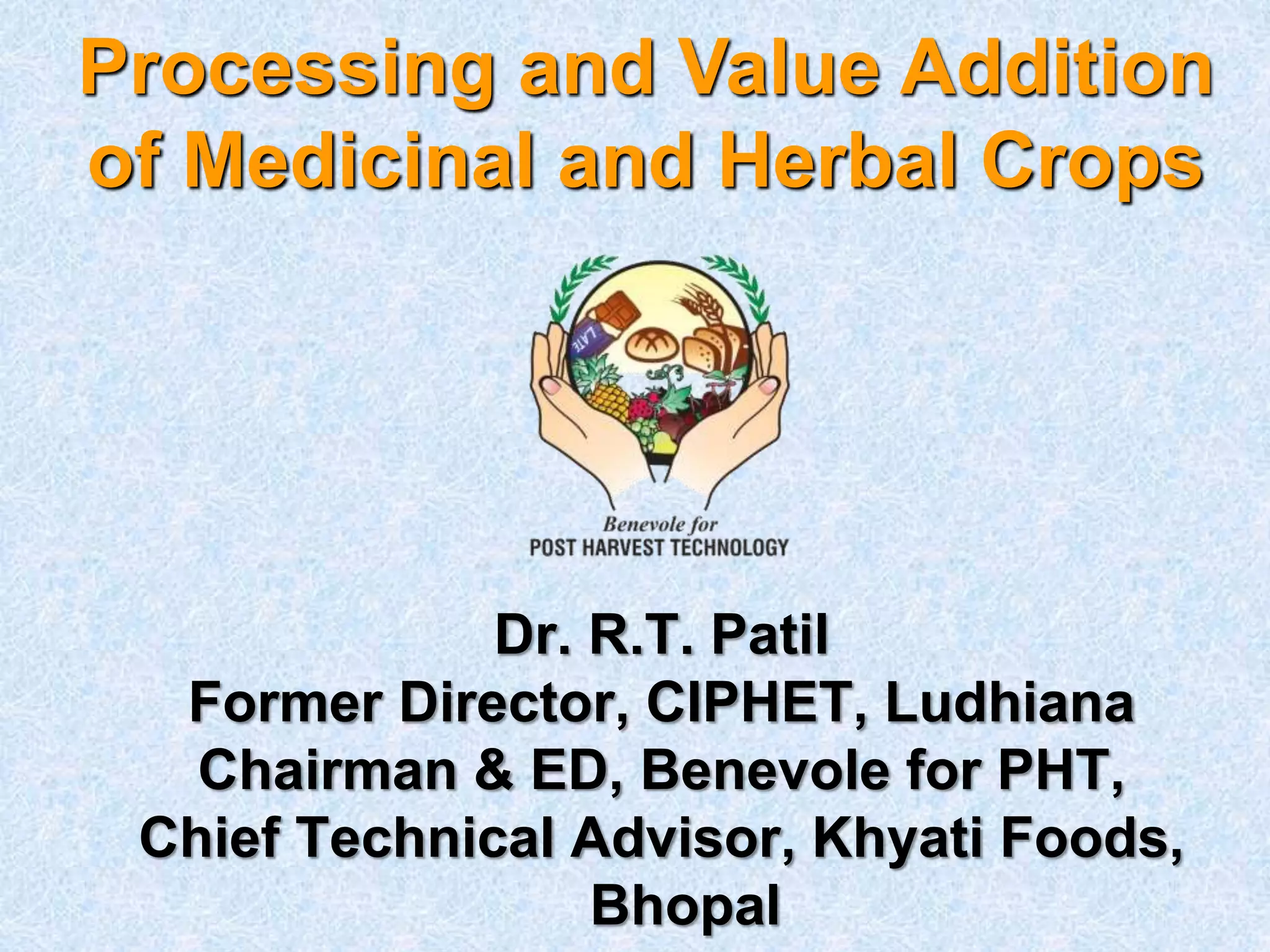 Processing and Value Addition of Medicinal and Herbal Crops

LATE

Benevole for
POST HARVEST TECHNOLOGY

Dr. R.T. Patil
Former Director, CIPHET, Ludhiana
Chairman & ED, Benevole for PHT,
Chief Technical Advisor, Khyati Foods, Bhopal